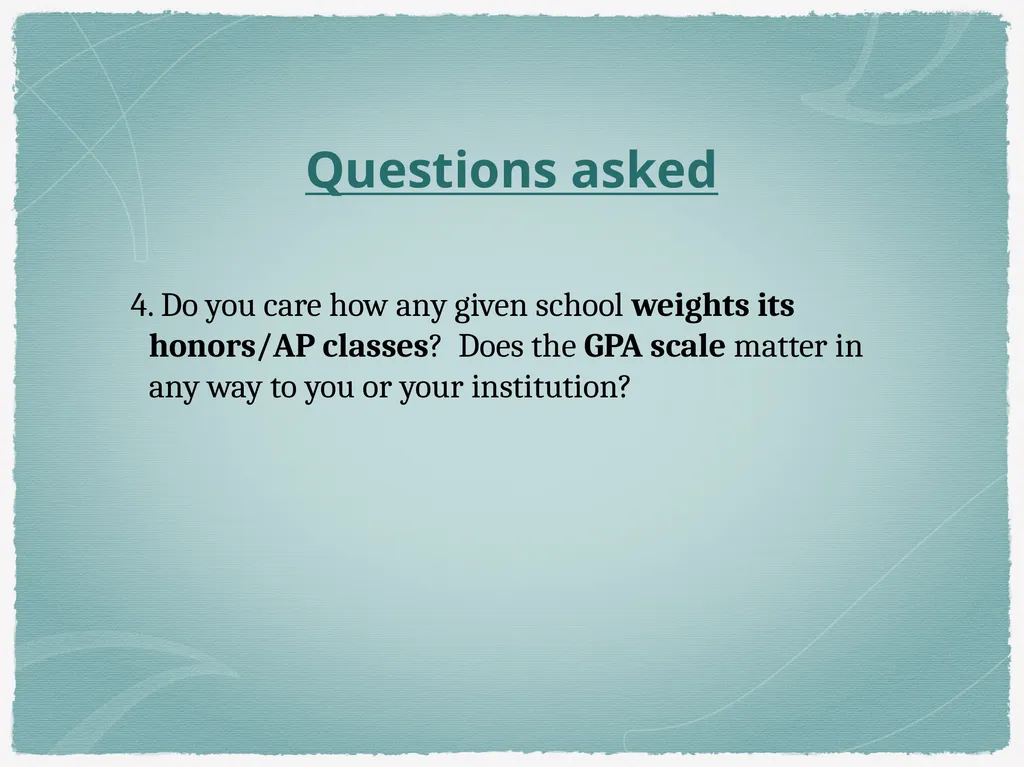 Questions asked

4. Do you care how any given school weights its honors/AP classes? Does the GPA scale matter in any way to you or your institution?